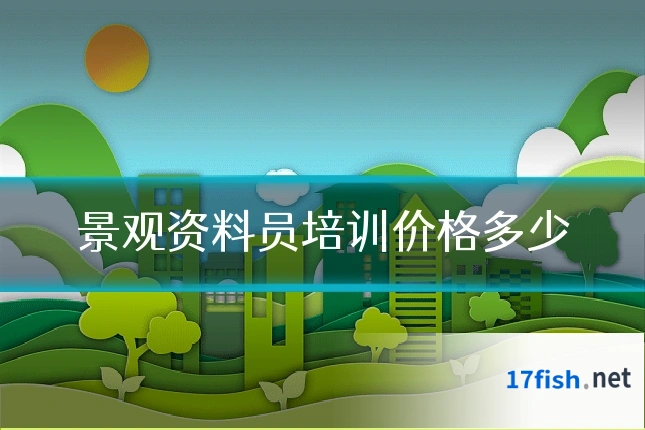 景观资料员培训价格多少

17fish.net